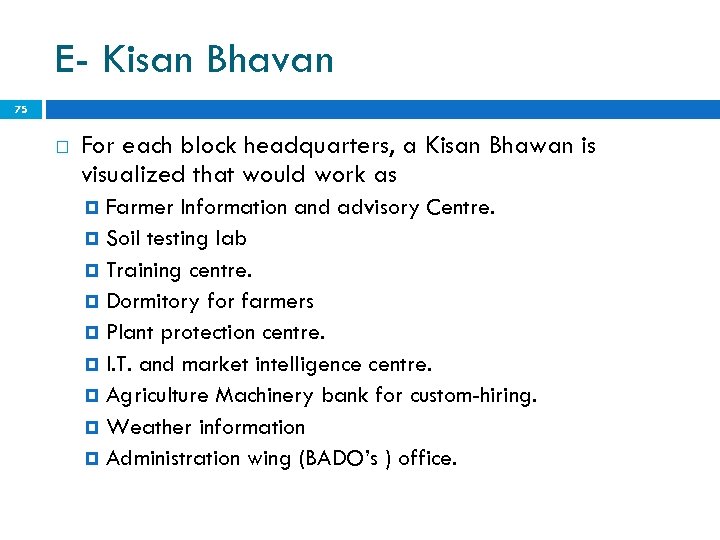 E- Kisan Bhavan

75

For each block headquarters, a Kisan Bhawan is visualized that would work as

Farmer Information and advisory Centre.

Soil testing lab

Training centre.

Dormitory for farmers

Plant protection centre.

I.T. and market intelligence centre.

Agriculture Machinery bank for custom-hiring.

Weather information

Administration wing (BADO's ) office.